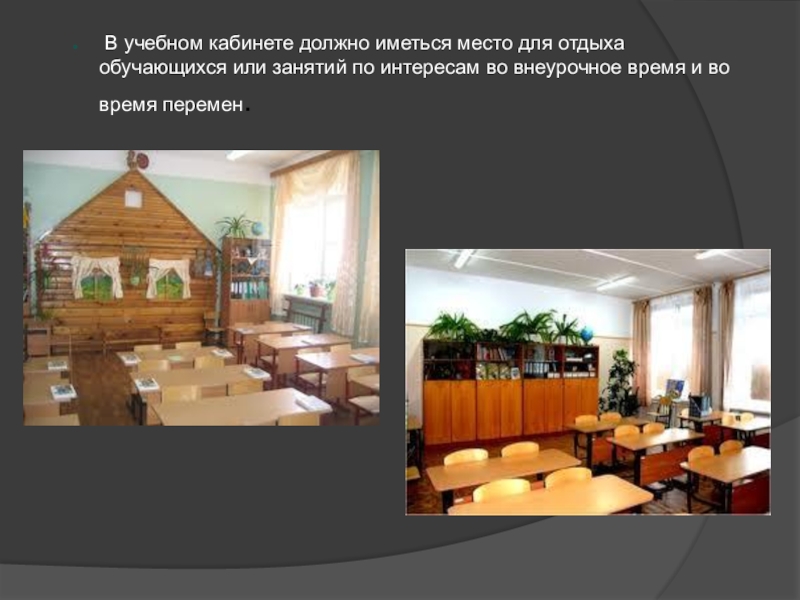 В учебном кабинете должно иметься место для отдыха обучающихся или занятий по интересам во внеурочное время и во время перемен.